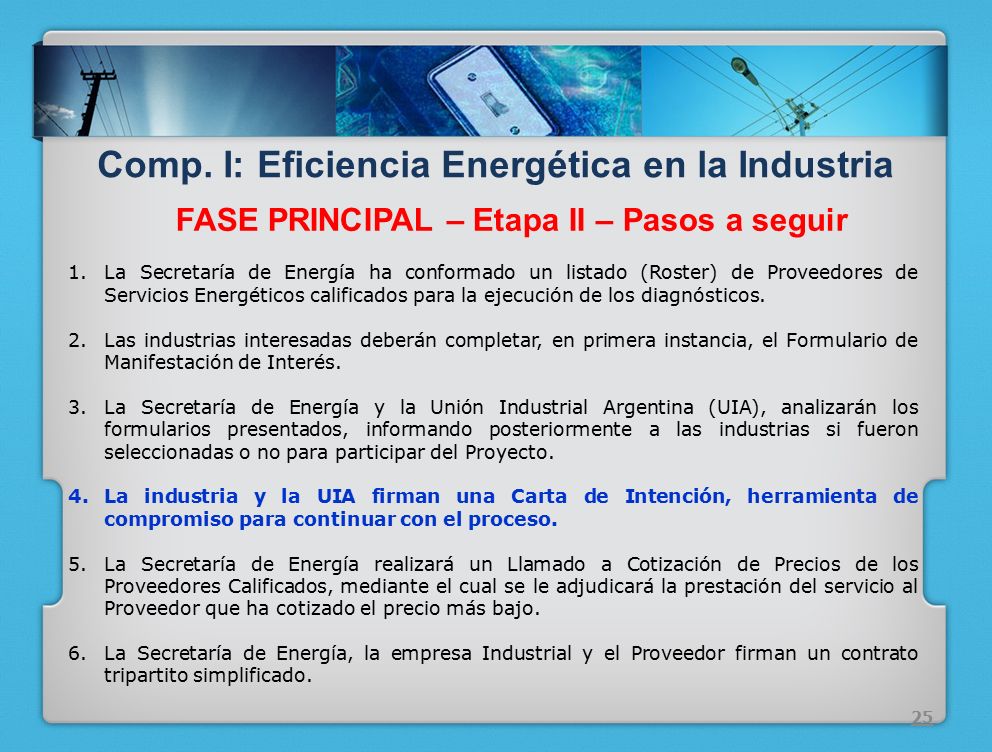 Comp. I: Eficiencia Energética en la Industria

FASE PRINCIPAL – Etapa II – Pasos a seguir

1. La Secretaría de Energía ha conformado un listado (Roster) de Proveedores de Servicios Energéticos calificados para la ejecución de los diagnósticos.

2. Las industrias interesadas deberán completar, en primera instancia, el Formulario de Manifestación de Interés.

3. La Secretaría de Energía y la Unión Industrial Argentina (UIA), analizarán los formularios presentados, informando posteriormente a las industrias si fueron seleccionadas o no para participar del Proyecto.

4. La industria y la UIA firman una Carta de Intención, herramienta de compromiso para continuar con el proceso.

5. La Secretaría de Energía realizará un Llamado a Cotización de Precios de los Proveedores Calificados, mediante el cual se le adjudicará la prestación del servicio al Proveedor que ha cotizado el precio más bajo.

6. La Secretaría de Energía, la empresa Industrial y el Proveedor firman un contrato tripartito simplificado.

25